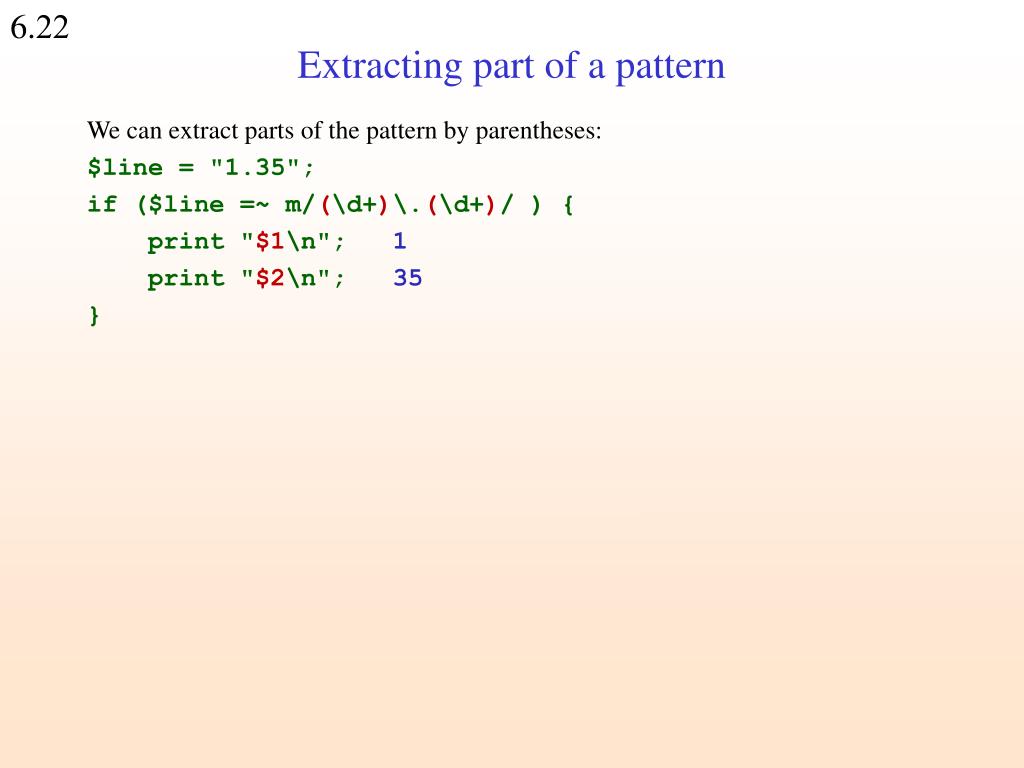 6.22

Extracting part of a pattern

We can extract parts of the pattern by parentheses:

$line = "1.35";
if ($line =~ m/(\d+)\.(\d+)/ ) {
    print "$1\n";   1
    print "$2\n";   35
}